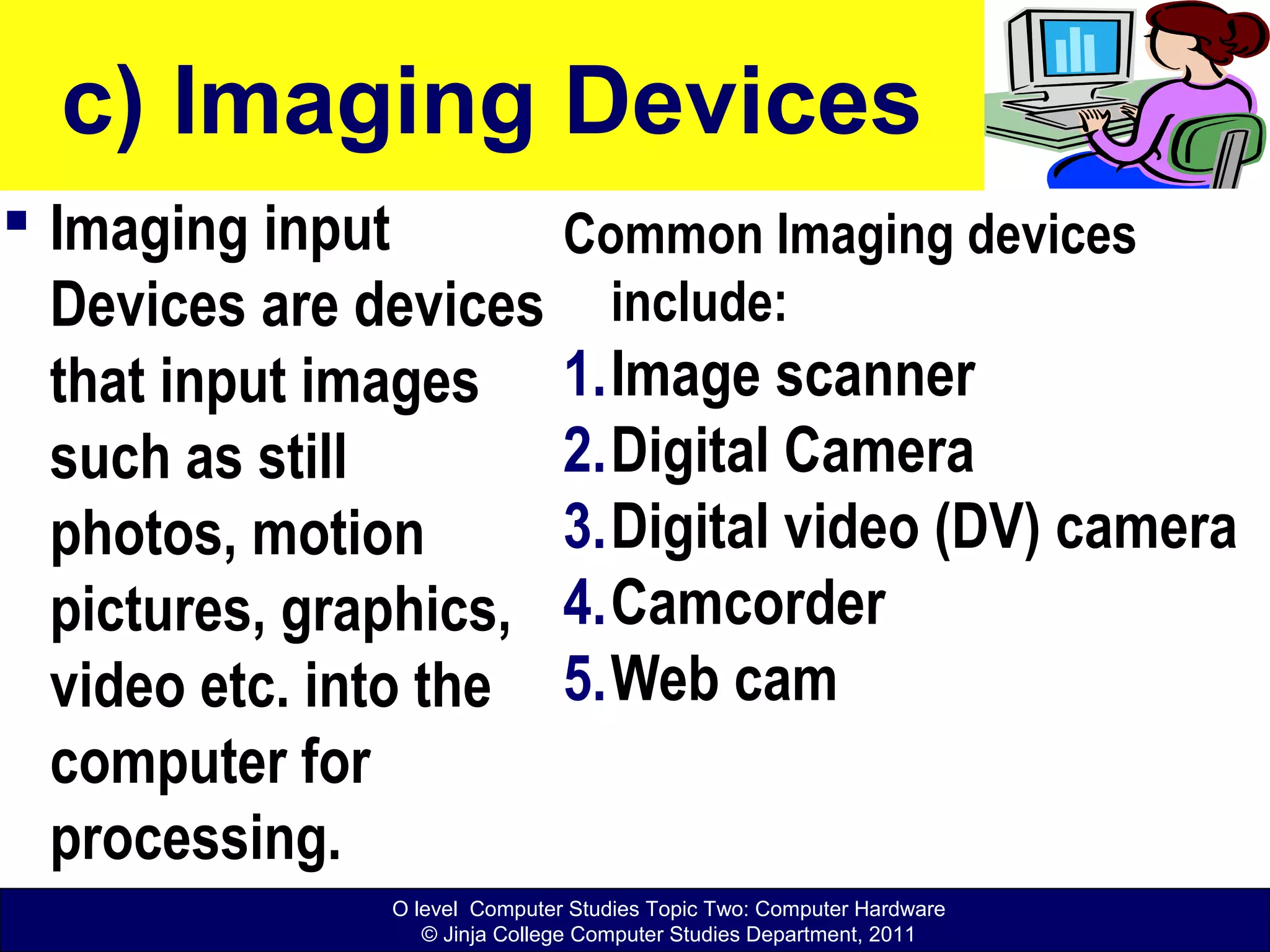 c) Imaging Devices

▪ Imaging input Devices are devices that input images such as still photos, motion pictures, graphics, video etc. into the computer for processing.

Common Imaging devices include:
1. Image scanner
2. Digital Camera
3. Digital video (DV) camera
4. Camcorder
5. Web cam

O level Computer Studies Topic Two: Computer Hardware
© Jinja College Computer Studies Department, 2011